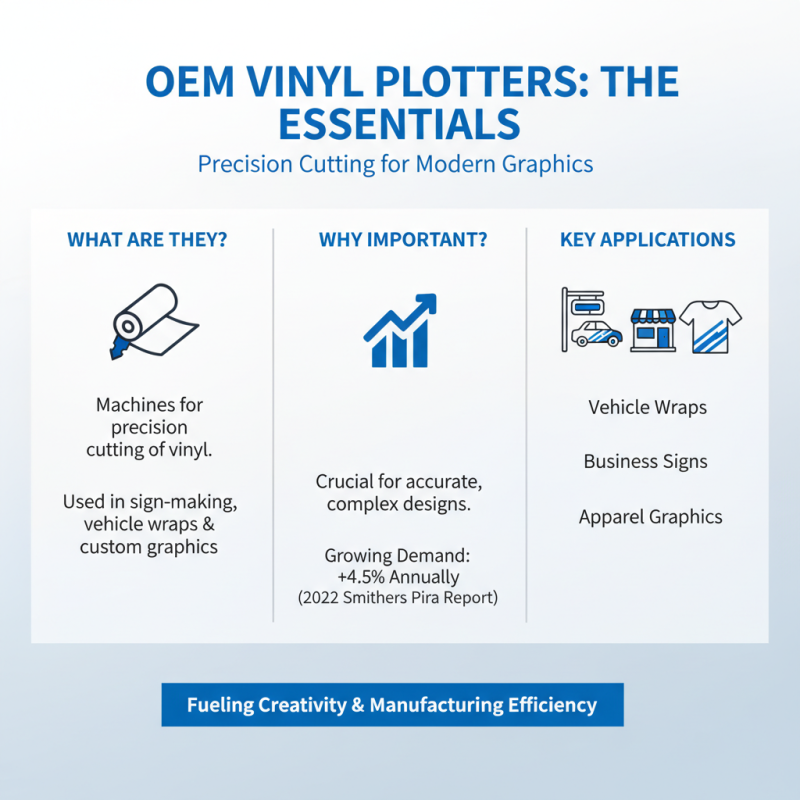 OEM VINYL PLOTTERS: THE ESSENTIALS

Precision Cutting for Modern Graphics

WHAT ARE THEY?

Machines for precision cutting of vinyl.

Used in sign-making, vehicle wraps & custom graphics

WHY IMPORTANT?

Crucial for accurate, complex designs.

Growing Demand: +4.5% Annually (2022 Smithers Pira Report)

KEY APPLICATIONS

Vehicle Wraps

Business Signs

Apparel Graphics

Fueling Creativity & Manufacturing Efficiency